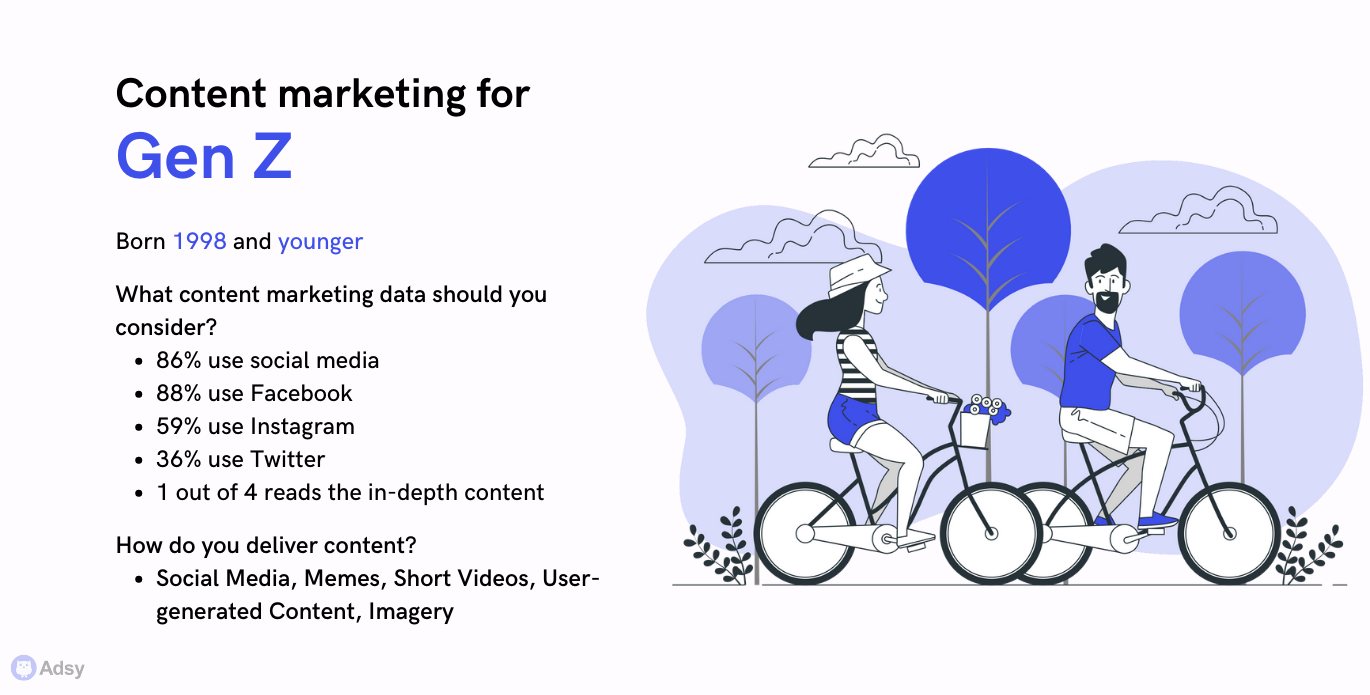 Content marketing for
Gen Z

Born 1998 and younger

What content marketing data should you consider?
- 86% use social media
- 88% use Facebook
- 59% use Instagram
- 36% use Twitter
- 1 out of 4 reads the in-depth content

How do you deliver content?
- Social Media, Memes, Short Videos, User-generated Content, Imagery

Adsy